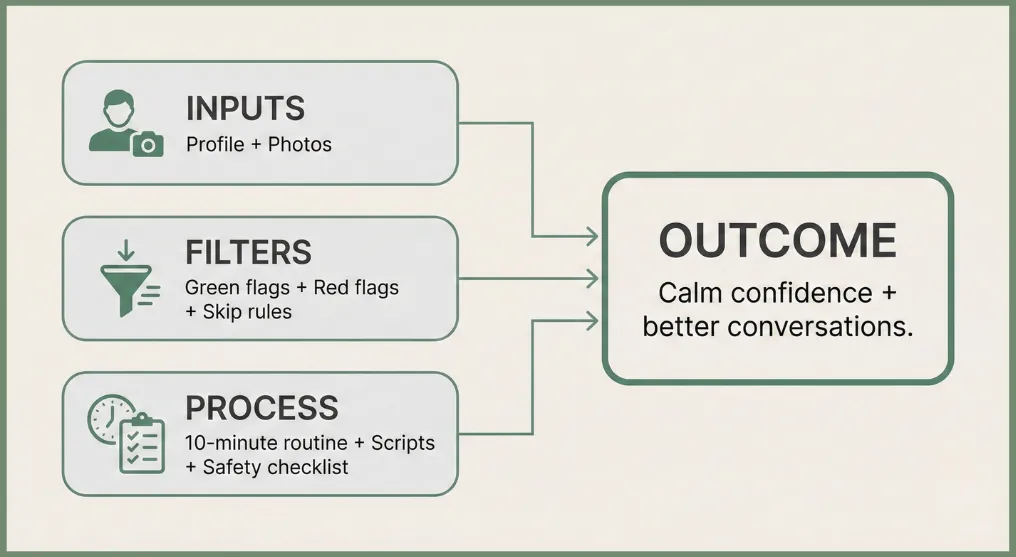 INPUTS
Profile + Photos

FILTERS
Green flags + Red flags + Skip rules

PROCESS
10-minute routine + Scripts + Safety checklist

OUTCOME
Calm confidence + better conversations.